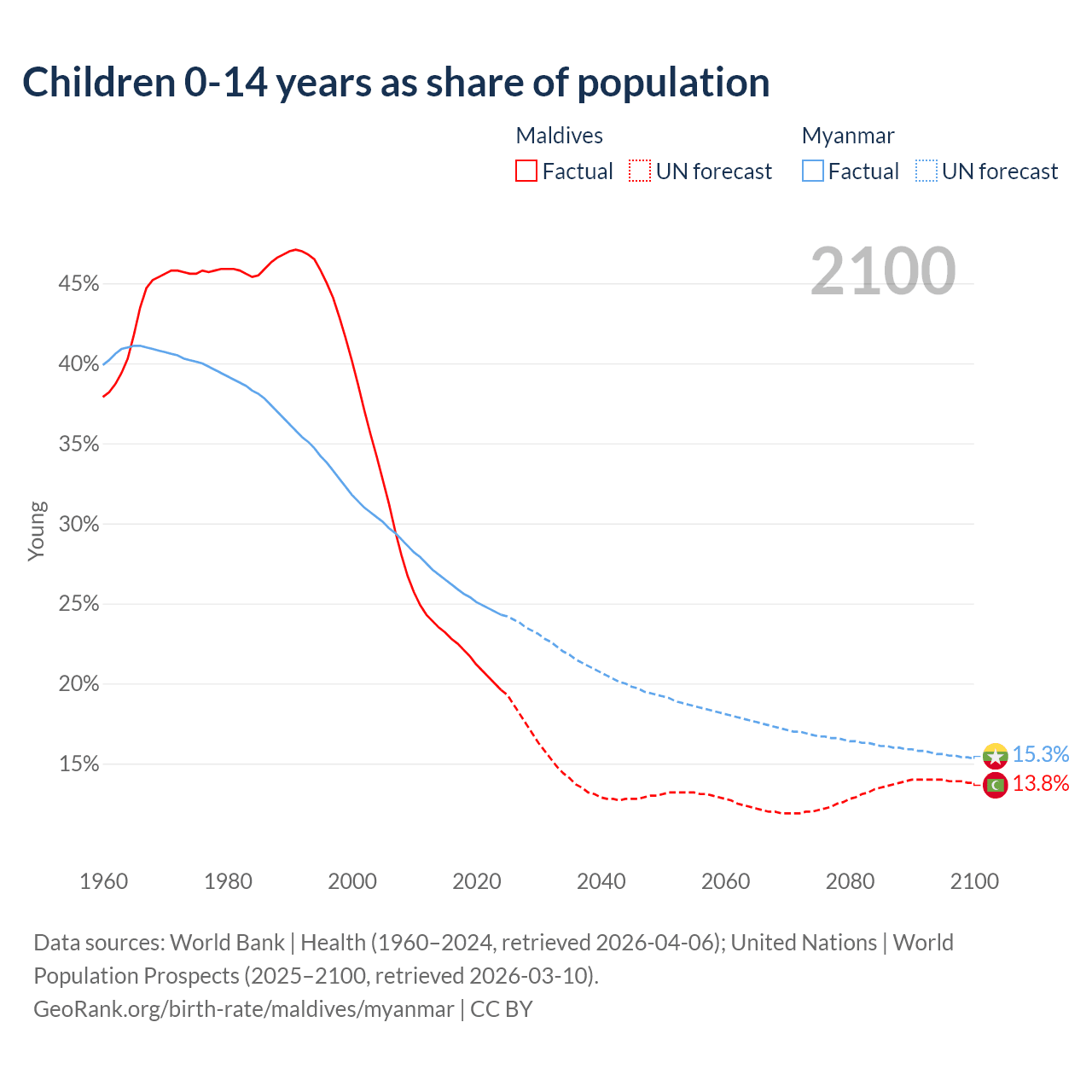 Children 0-14 years as share of population

Maldives
Factual UN forecast

Myanmar
Factual UN forecast

2100

45%
40%
35%
30%
25%
20%
15%

Young

15.3%
13.8%

1960 1980 2000 2020 2040 2060 2080 2100

Data sources: World Bank | Health (1960–2024, retrieved 2026-04-06); United Nations | World Population Prospects (2025–2100, retrieved 2026-03-10).
GeoRank.org/birth-rate/maldives/myanmar | CC BY